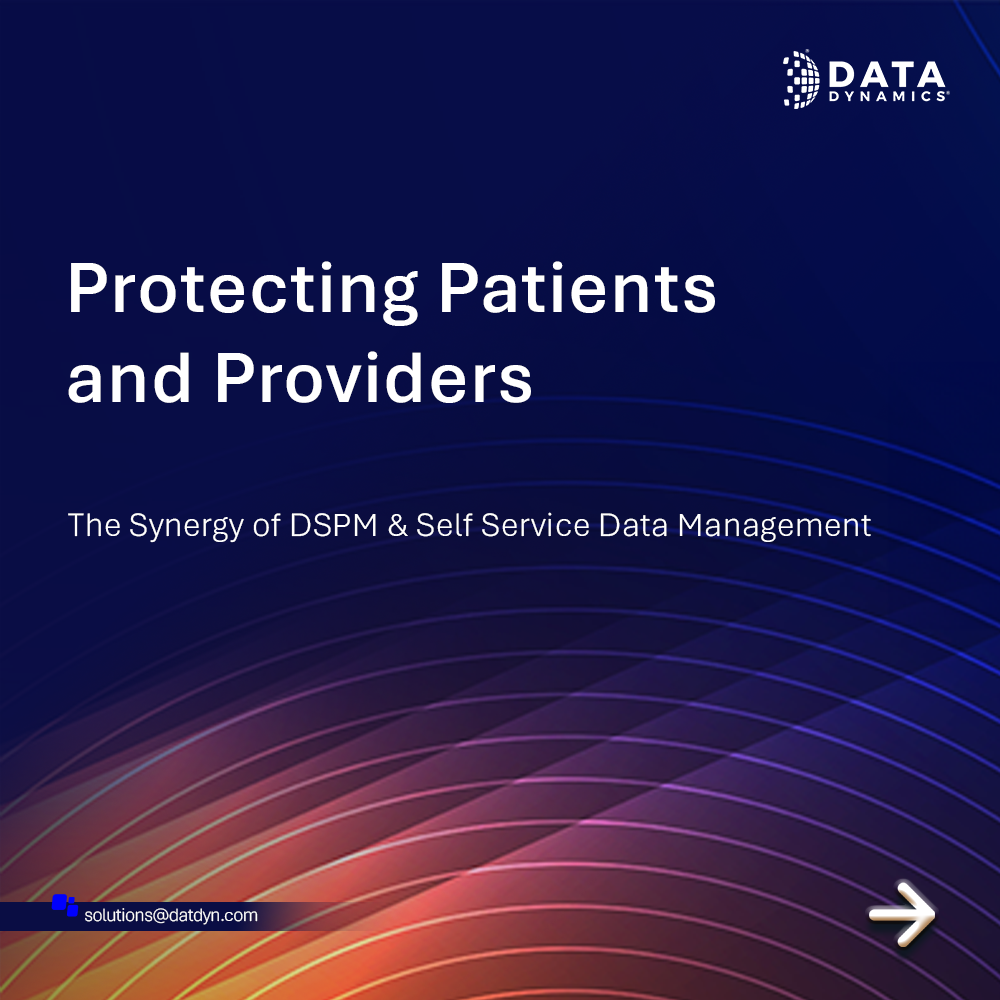 DATA DYNAMICS®

Protecting Patients and Providers

The Synergy of DSPM & Self Service Data Management

solutions@datdyn.com